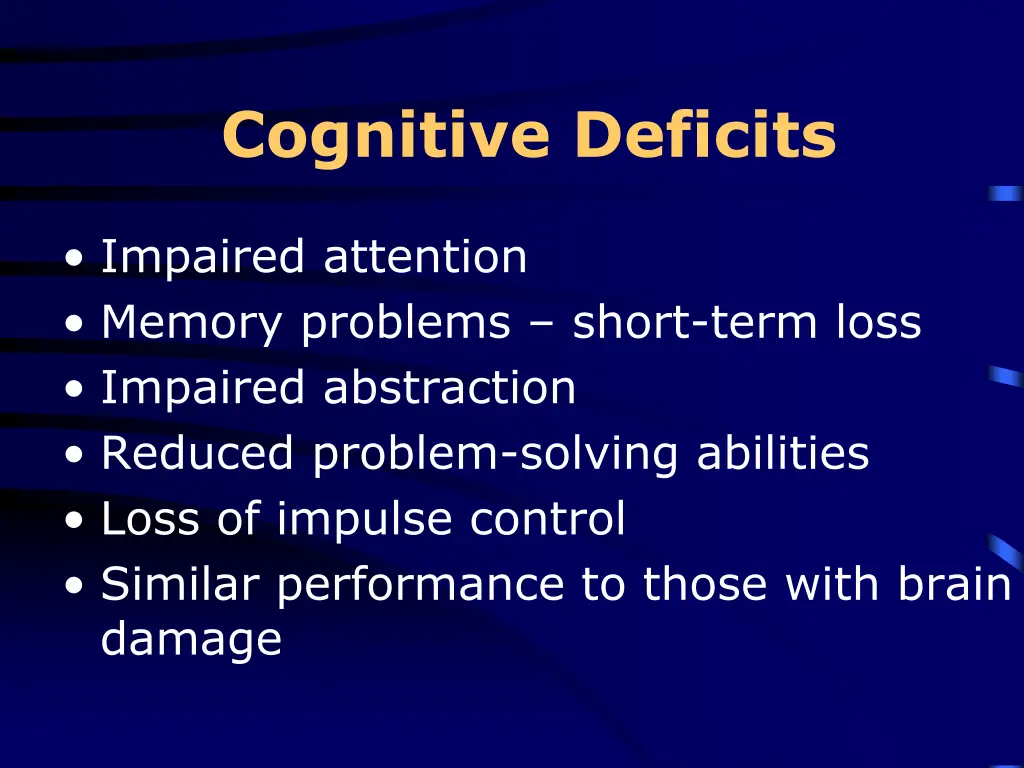 Cognitive Deficits

• Impaired attention
• Memory problems – short-term loss
• Impaired abstraction
• Reduced problem-solving abilities
• Loss of impulse control
• Similar performance to those with brain damage